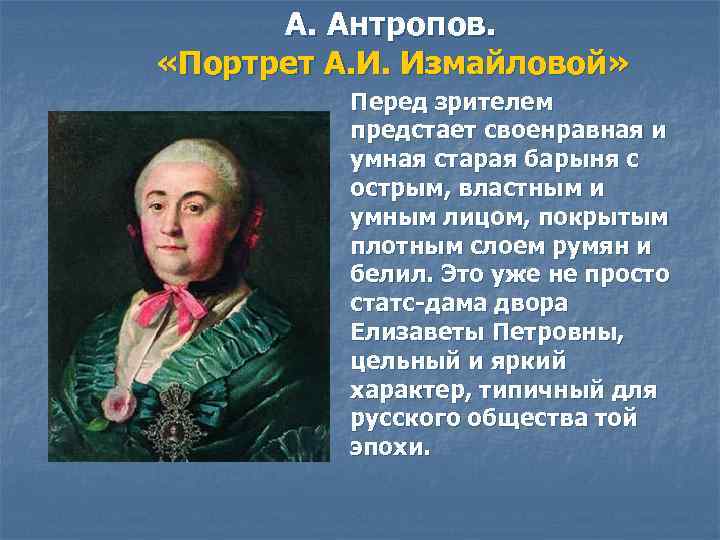 А. Антропов.
«Портрет А.И. Измайловой»

Перед зрителем предстает своенравная и умная старая барыня с острым, властным и умным лицом, покрытым плотным слоем румян и белил. Это уже не просто статс-дама двора Елизаветы Петровны, цельный и яркий характер, типичный для русского общества той эпохи.